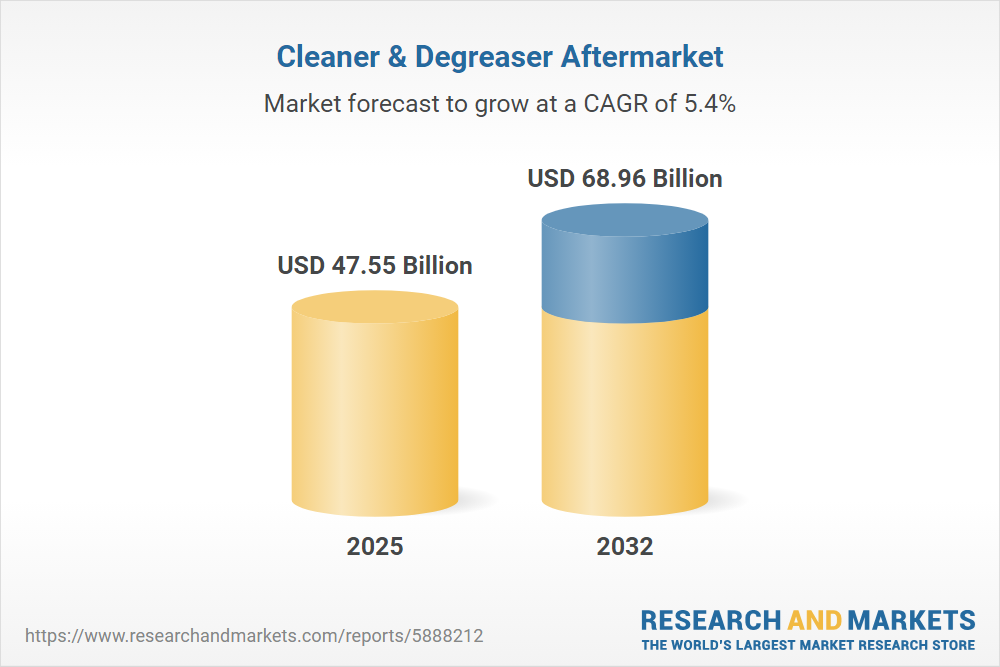 Cleaner & Degreaser Aftermarket

Market forecast to grow at a CAGR of 5.4%

USD 47.55 Billion

USD 68.96 Billion

2025

2032

https://www.researchandmarkets.com/reports/5888212

RESEARCH AND MARKETS
THE WORLD'S LARGEST MARKET RESEARCH STORE